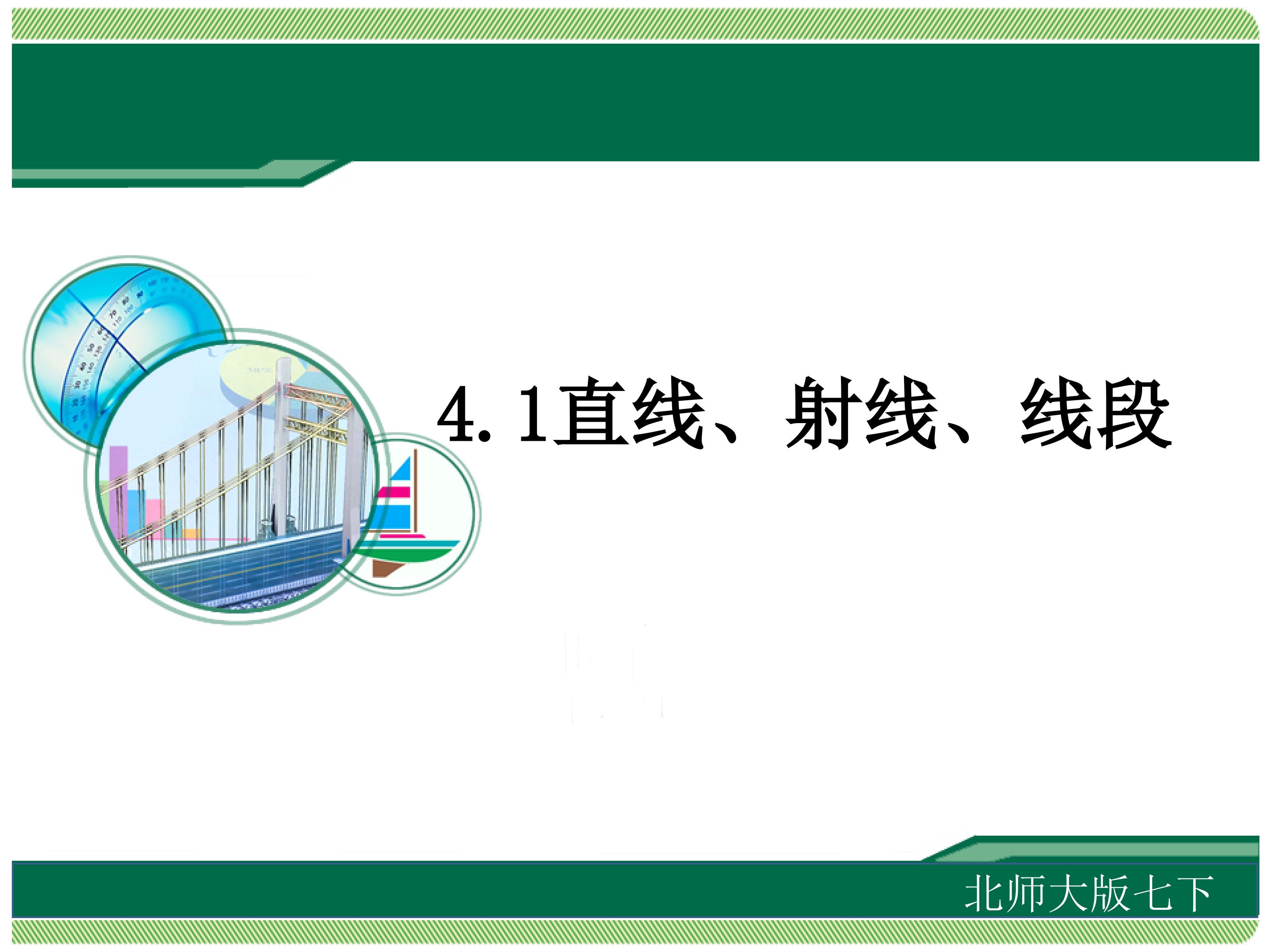 4.1直线、射线、线段

北师大版七下